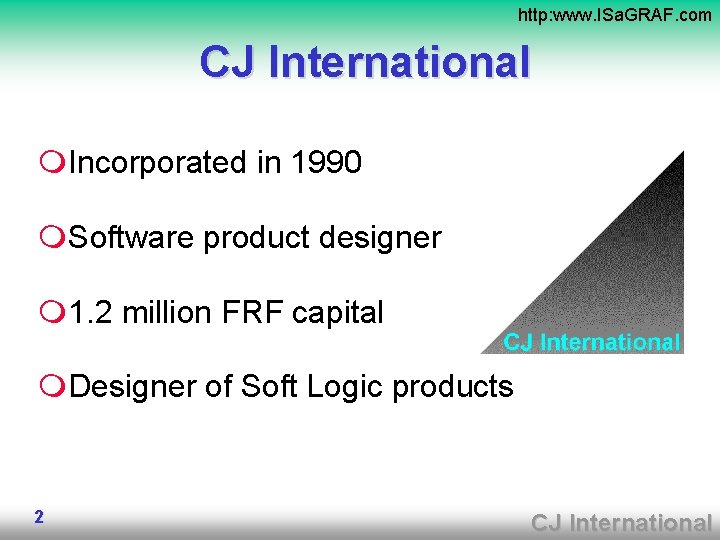 http:www.ISaGRAF.com

CJ International

Incorporated in 1990

Software product designer

1.2 million FRF capital

Designer of Soft Logic products

CJ International

2

CJ International